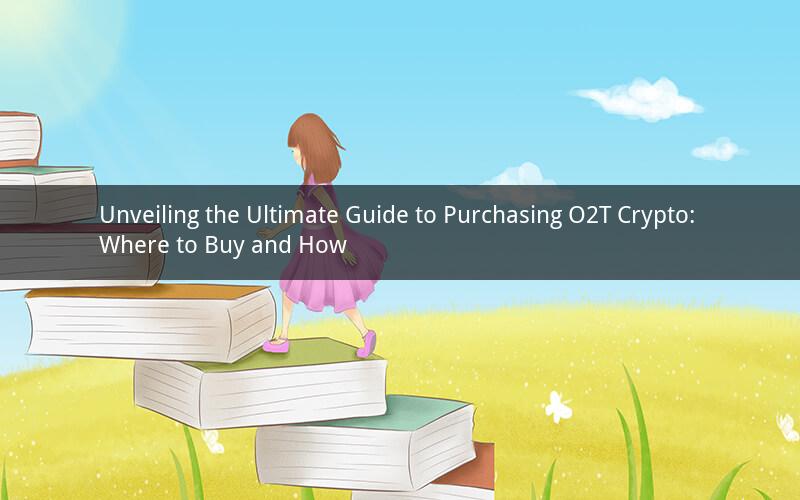 Unveiling the Ultimate Guide to Purchasing O2T Crypto: Where to Buy and How